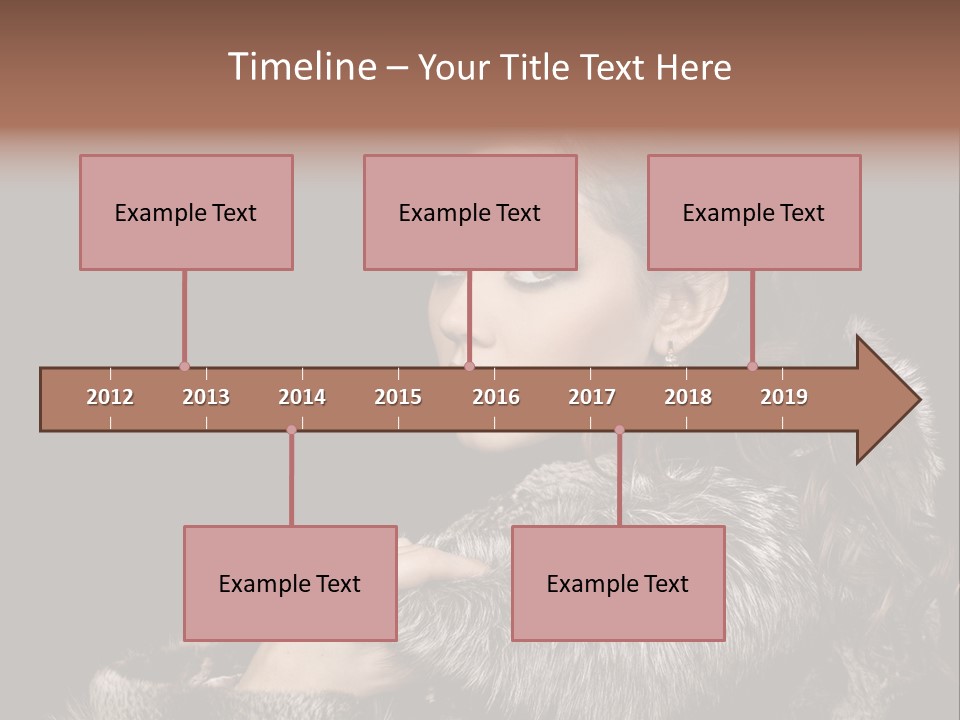 Timeline – Your Title Text Here

Example Text

Example Text

Example Text

2012 2013 2014 2015 2016 2017 2018 2019

Example Text

Example Text